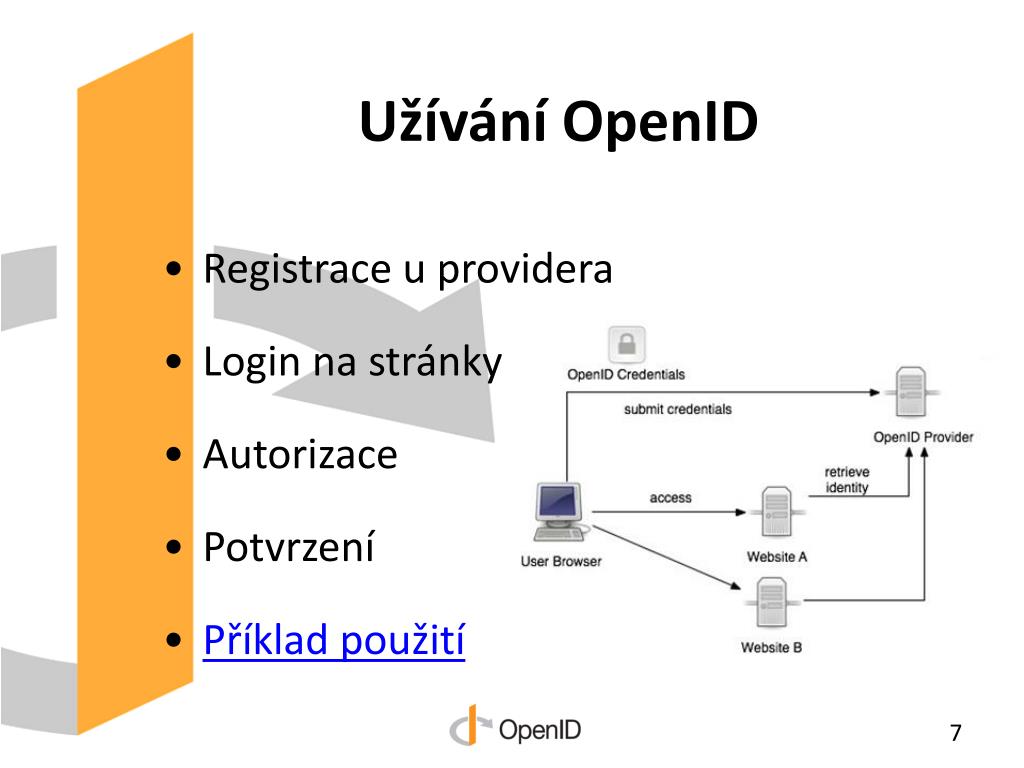 Užívání OpenID

• Registrace u providera
• Login na stránky
• Autorizace
• Potvrzení
• Příklad použití

OpenID Credentials
submit credentials
OpenID Provider
retrieve identity
access
User Browser
Website A
Website B

OpenID

7